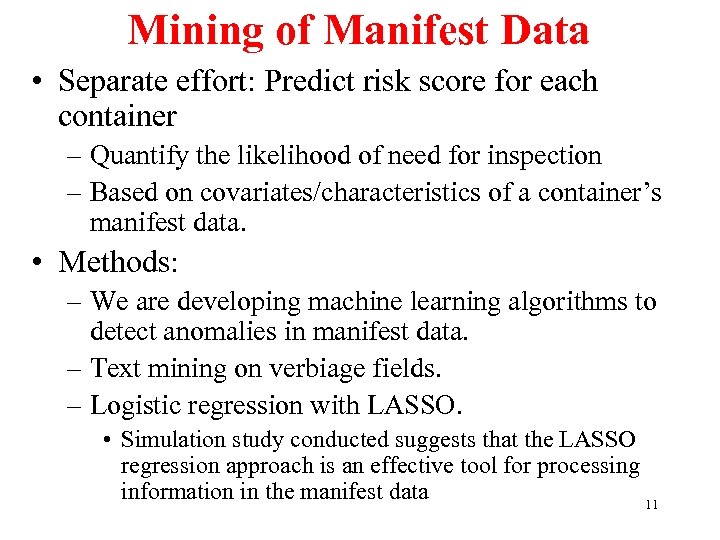 Mining of Manifest Data

• Separate effort: Predict risk score for each container

– Quantify the likelihood of need for inspection

– Based on covariates/characteristics of a container's manifest data.

• Methods:

– We are developing machine learning algorithms to detect anomalies in manifest data.

– Text mining on verbiage fields.

– Logistic regression with LASSO.

• Simulation study conducted suggests that the LASSO regression approach is an effective tool for processing information in the manifest data

11